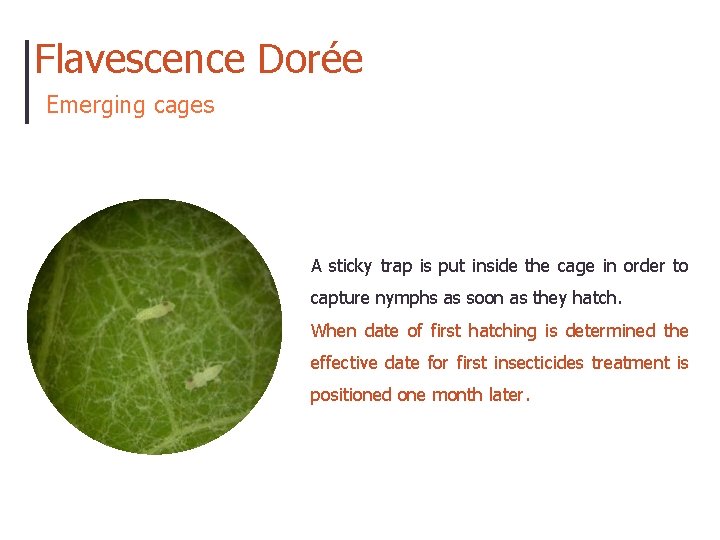 Flavescence Dorée

Emerging cages

A sticky trap is put inside the cage in order to capture nymphs as soon as they hatch.

When date of first hatching is determined the effective date for first insecticides treatment is positioned one month later.